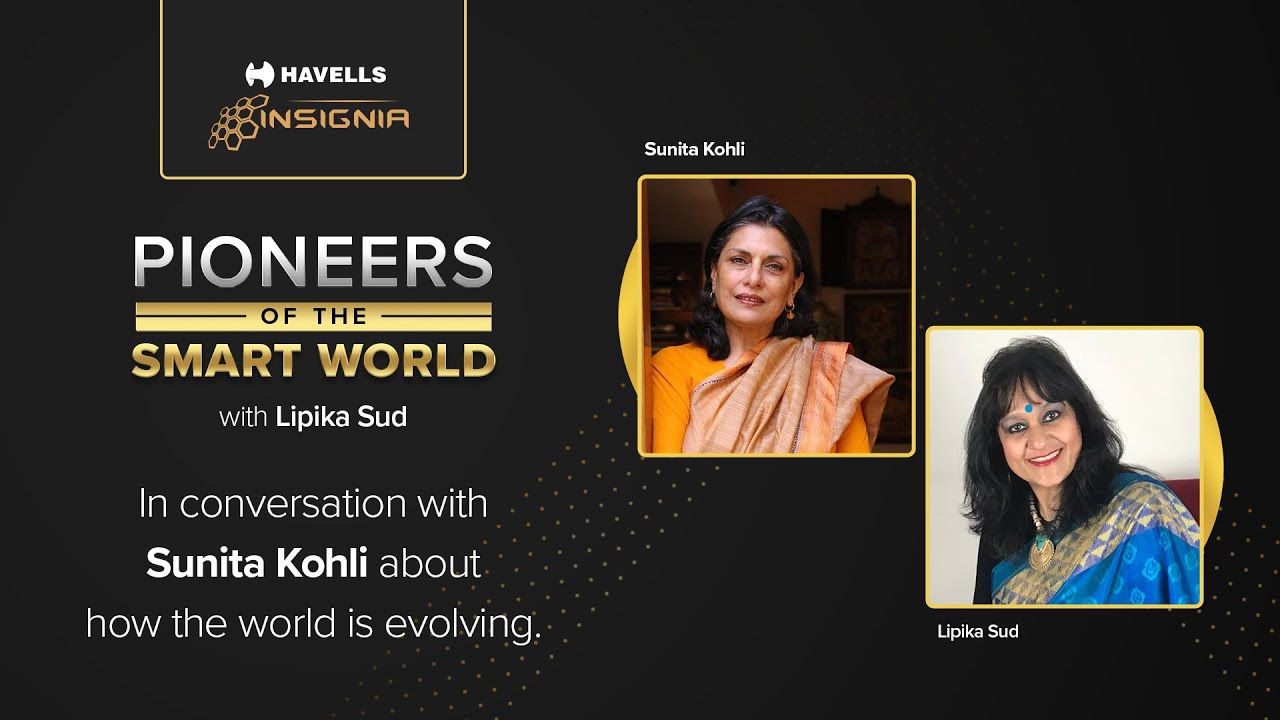 HAVELLS
INSIGNIA

PIONEERS
OF THE
SMART WORLD
with Lipika Sud

In conversation with
Sunita Kohli about
how the world is evolving.

Sunita Kohli

Lipika Sud